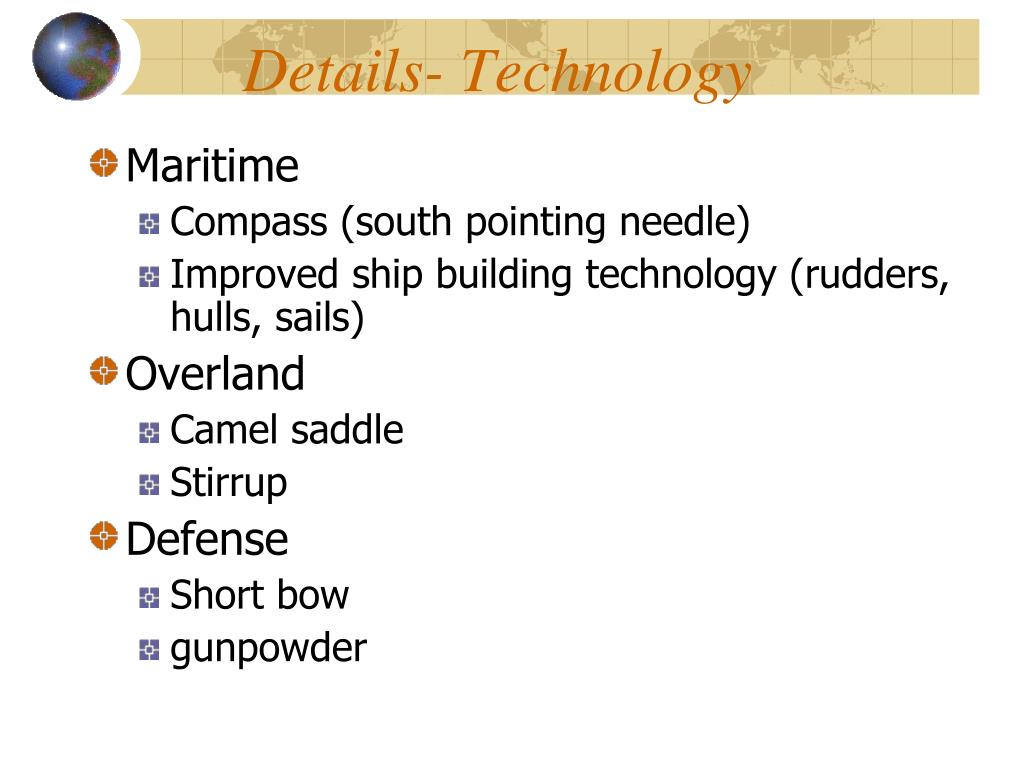 Details- Technology

Maritime

Compass (south pointing needle)

Improved ship building technology (rudders, hulls, sails)

Overland

Camel saddle

Stirrup

Defense

Short bow

gunpowder